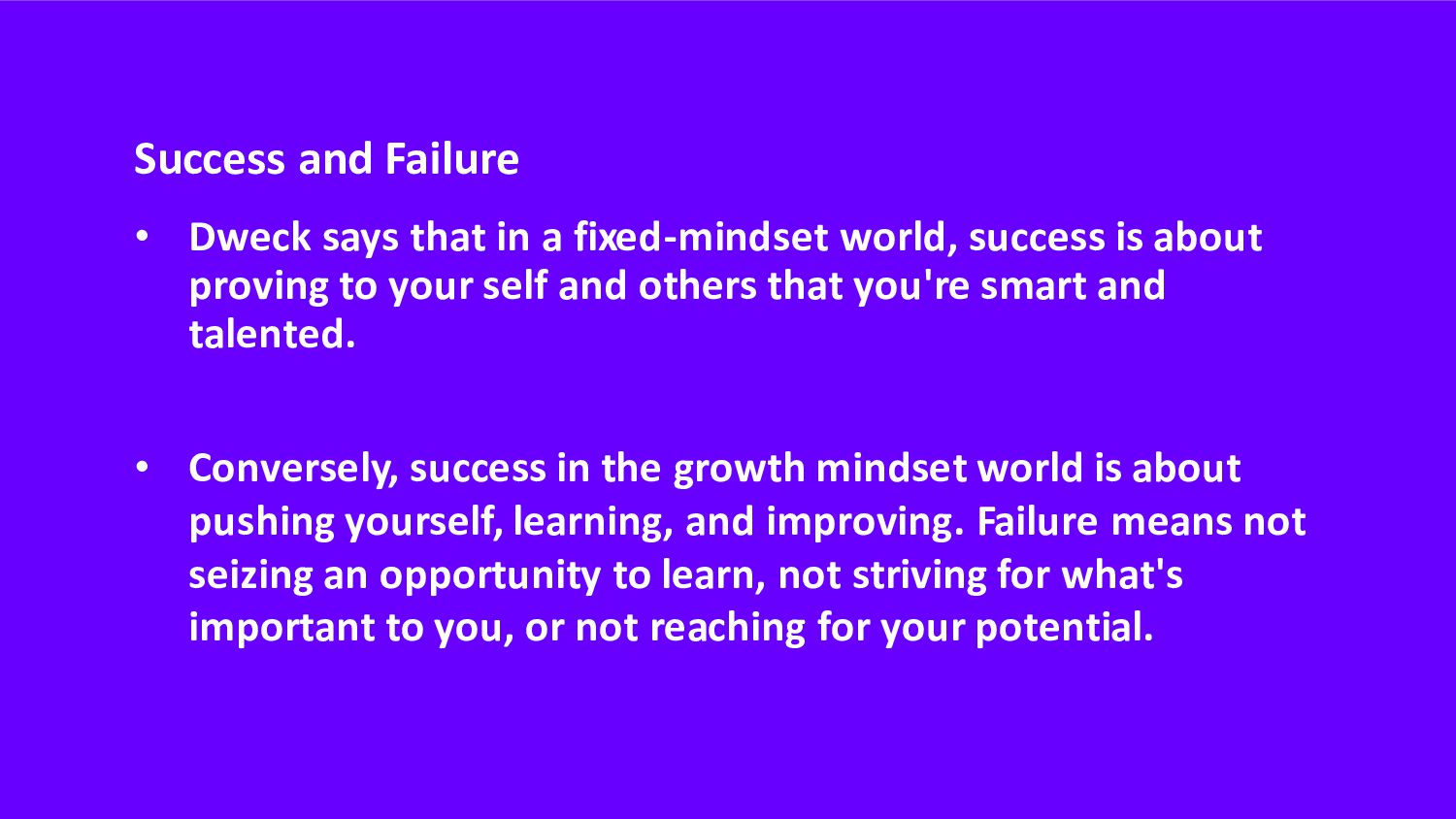 Success and Failure

• Dweck says that in a fixed-mindset world, success is about proving to your self and others that you're smart and talented.

• Conversely, success in the growth mindset world is about pushing yourself, learning, and improving. Failure means not seizing an opportunity to learn, not striving for what's important to you, or not reaching for your potential.